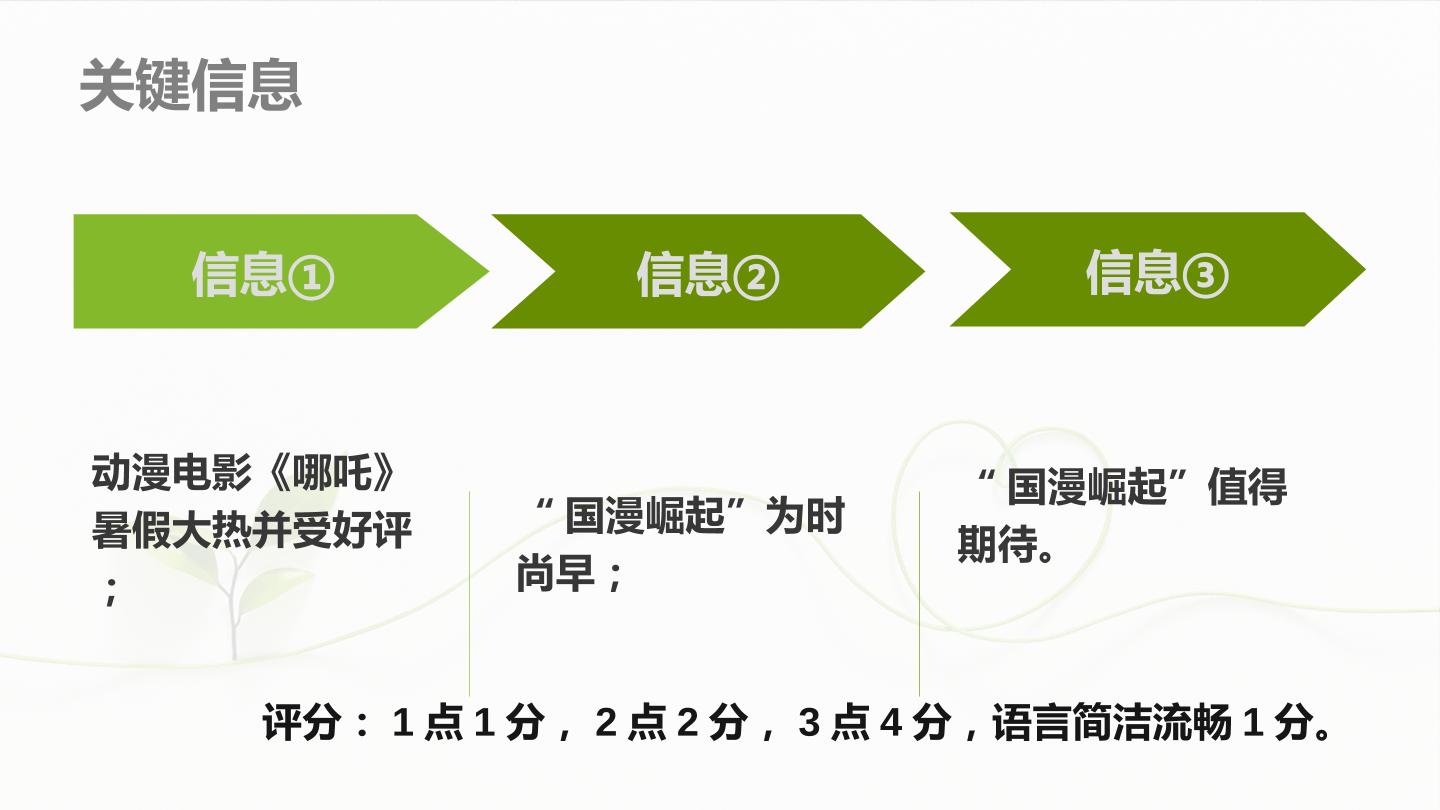 关键信息

信息①

信息②

信息③

动漫电影《哪吒》暑假大热并受好评；

“国漫崛起”为时尚早；

“国漫崛起”值得期待。

评分：1点1分，2点2分，3点4分，语言简洁流畅1分。